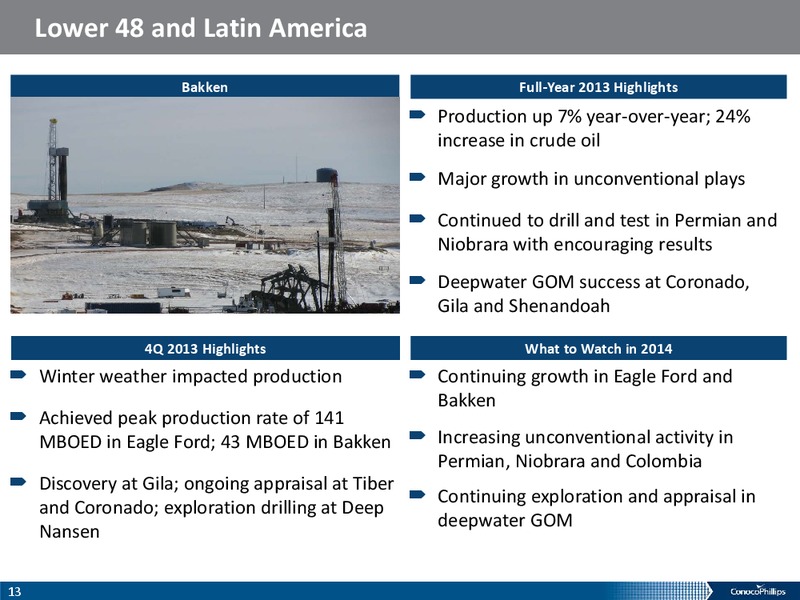 Lower 48 and Latin America

Bakken

Full-Year 2013 Highlights

Production up 7% year-over-year; 24% increase in crude oil

Major growth in unconventional plays

Continued to drill and test in Permian and Niobrara with encouraging results

Deepwater GOM success at Coronado, Gila and Shenandoah

4Q 2013 Highlights

Winter weather impacted production

Achieved peak production rate of 141 MBOED in Eagle Ford; 43 MBOED in Bakken

Discovery at Gila; ongoing appraisal at Tiber and Coronado; exploration drilling at Deep Nansen

What to Watch in 2014

Continuing growth in Eagle Ford and Bakken

Increasing unconventional activity in Permian, Niobrara and Colombia

Continuing exploration and appraisal in deepwater GOM

13

ConocoPhillips